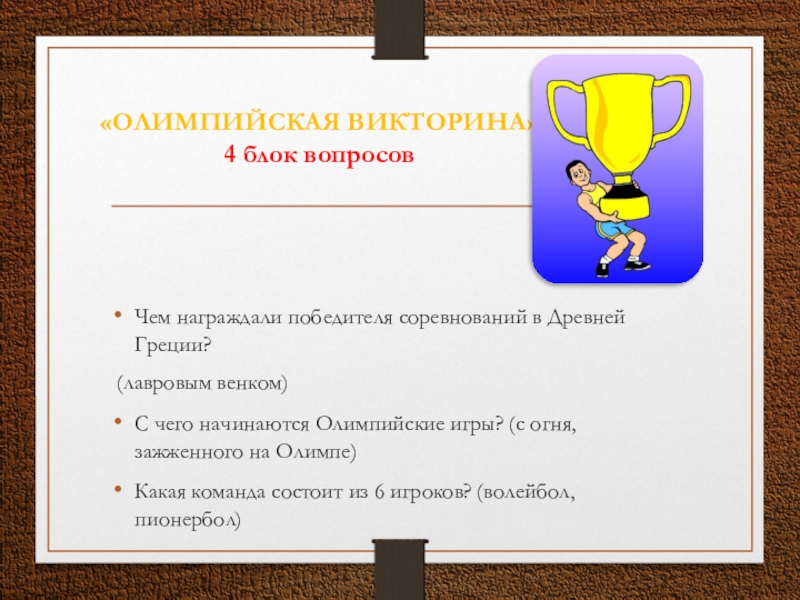 «ОЛИМПИЙСКАЯ ВИКТОРИНА»
4 блок вопросов

• Чем награждали победителя соревнований в Древней Греции?

(лавровым венком)

• С чего начинаются Олимпийские игры? (с огня, зажженного на Олимпе)

• Какая команда состоит из 6 игроков? (волейбол, пионербол)